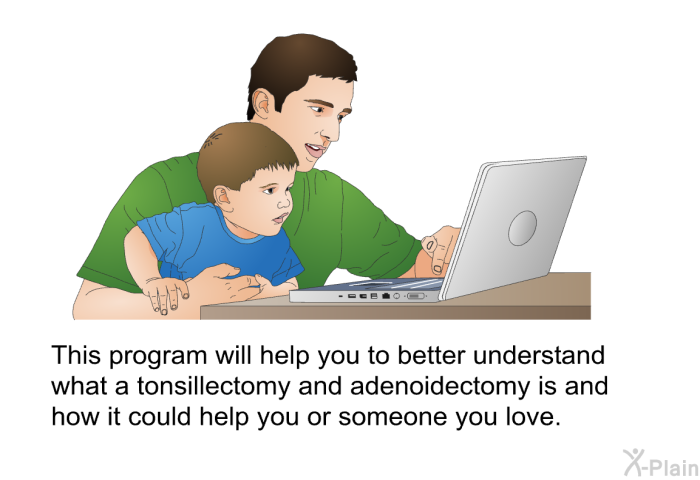 This program will help you to better understand what a tonsillectomy and adenoidectomy is and how it could help you or someone you love.

X-Plain